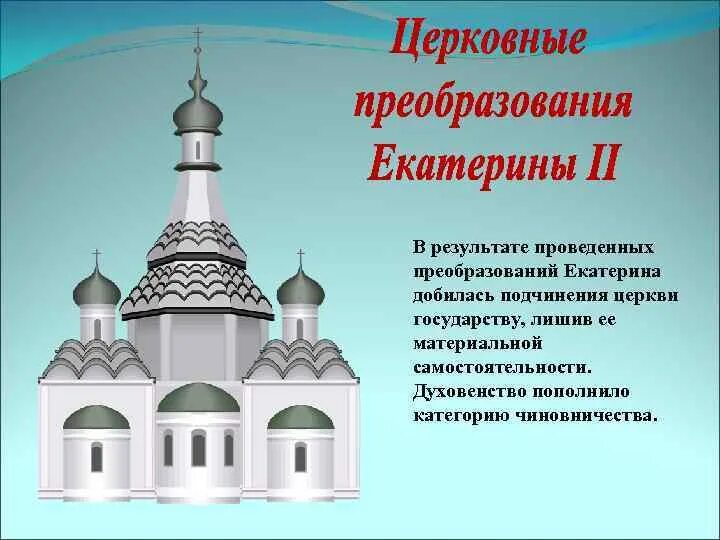 Церковные преобразования Екатерины II

В результате проведенных преобразований Екатерина добилась подчинения церкви государству, лишив ее материальной самостоятельности. Духовенство пополнило категорию чиновничества.